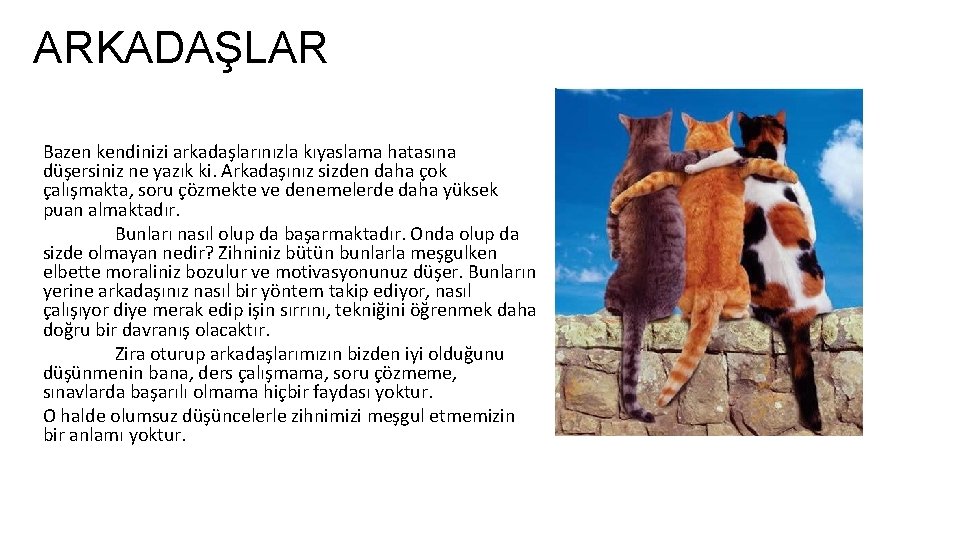 ARKADAŞLAR

Bazen kendinizi arkadaşlarınızla kıyaslama hatasına düşersiniz ne yazık ki. Arkadaşınız sizden daha çok çalışmakta, soru çözmekte ve denemelerde daha yüksek puan almaktadır.

Bunları nasıl olup da başarmaktadır. Onda olup da sizde olmayan nedir? Zihniniz bütün bunlarla meşgulken elbette moraliniz bozulur ve motivasyonunuz düşer. Bunların yerine arkadaşınız nasıl bir yöntem takip ediyor, nasıl çalışıyor diye merak edip işin sırrını, tekniğini öğrenmek daha doğru bir davranış olacaktır.

Zira oturup arkadaşlarımızın bizden iyi olduğunu düşünmenin bana, ders çalışmama, soru çözmeme, sınavlarda başarılı olmama hiçbir faydası yoktur.

O halde olumsuz düşüncelerle zihnimizi meşgul etmemizin bir anlamı yoktur.